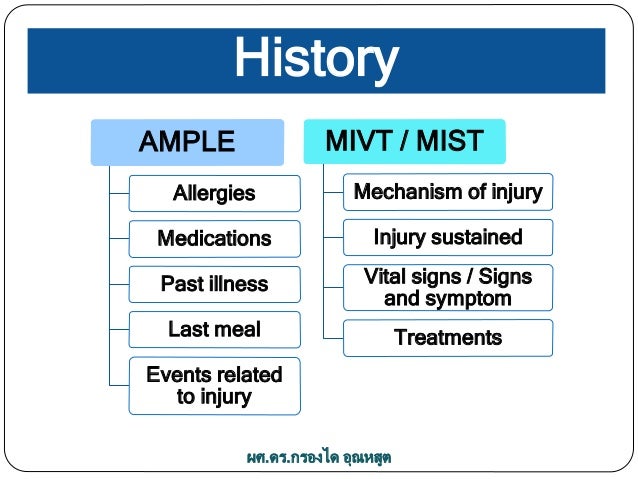 History

AMPLE

Allergies

Medications

Past illness

Last meal

Events related to injury

MIVT / MIST

Mechanism of injury

Injury sustained

Vital signs / Signs and symptom

Treatments

ผศ.ดร.กรองได อุณหสูต